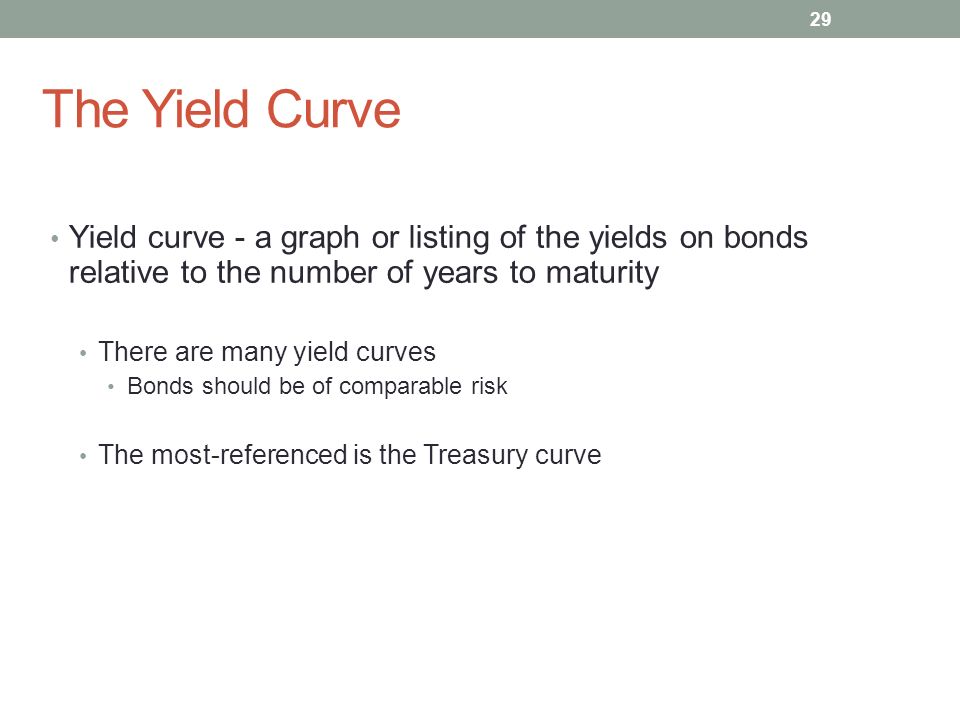 29

The Yield Curve

• Yield curve - a graph or listing of the yields on bonds relative to the number of years to maturity

• There are many yield curves
• Bonds should be of comparable risk

• The most-referenced is the Treasury curve